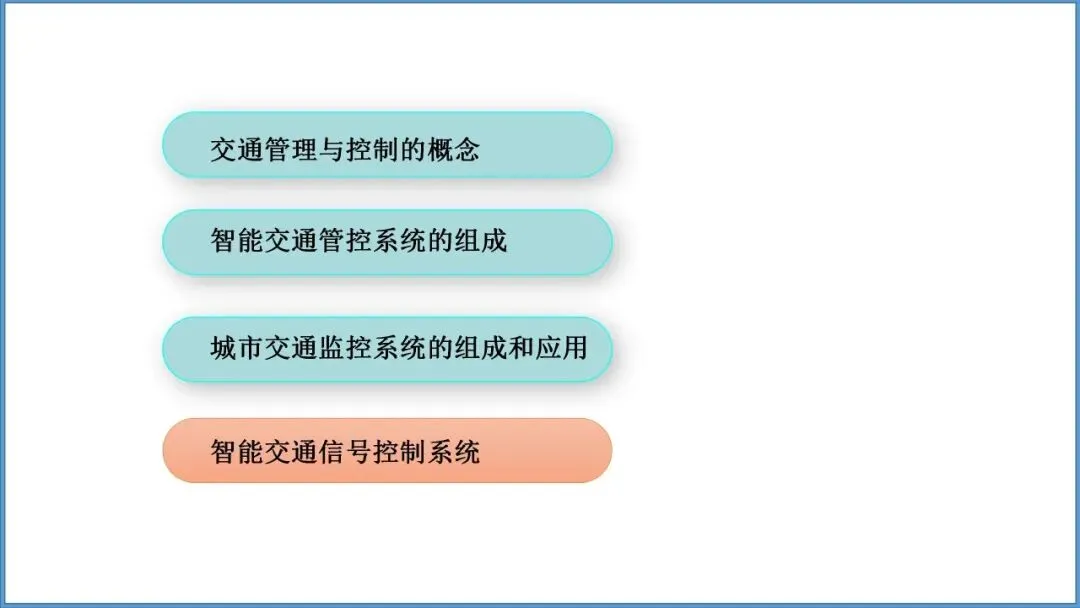 交通管理与控制的概念

智能交通管控系统的组成

城市交通监控系统的组成和应用

智能交通信号控制系统